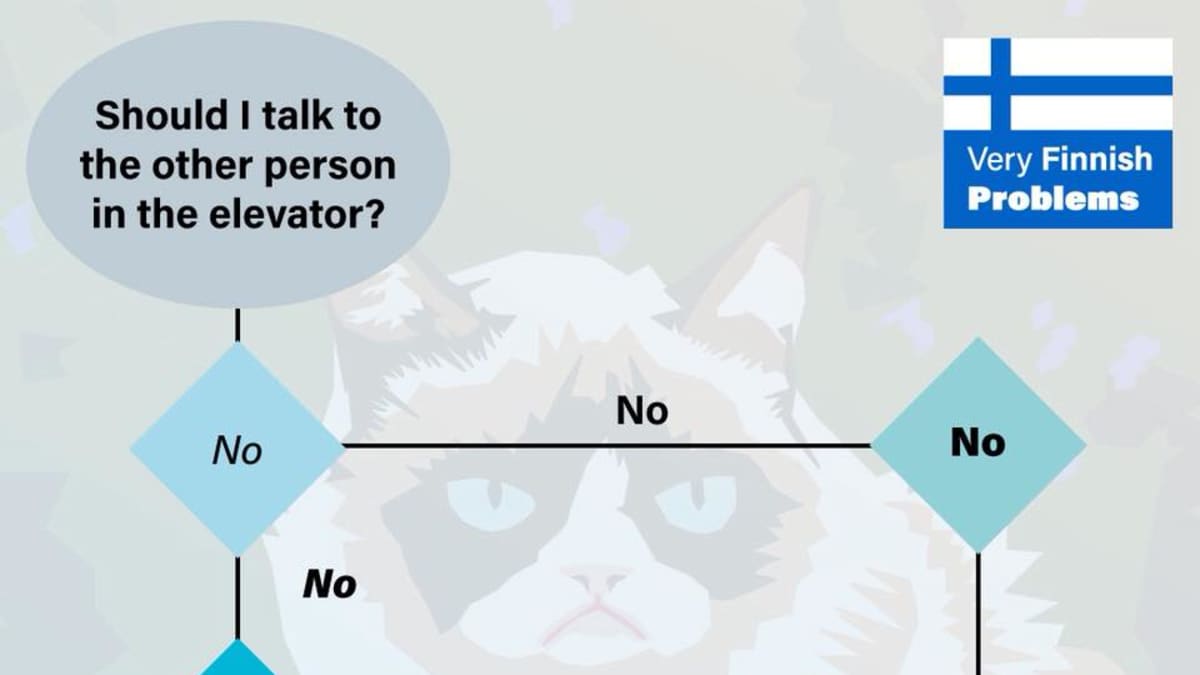 Should I talk to the other person in the elevator?

Very Finnish Problems

No

No

No

No